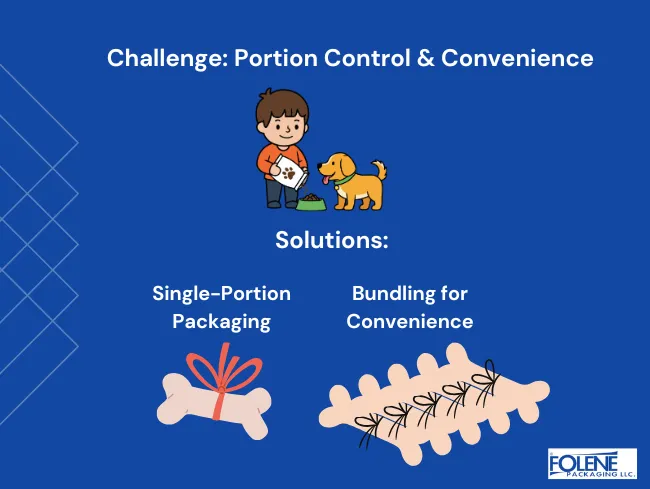 Challenge: Portion Control & Convenience

Solutions:

Single-Portion Packaging

Bundling for Convenience

FOLENE PACKAGING LLC.